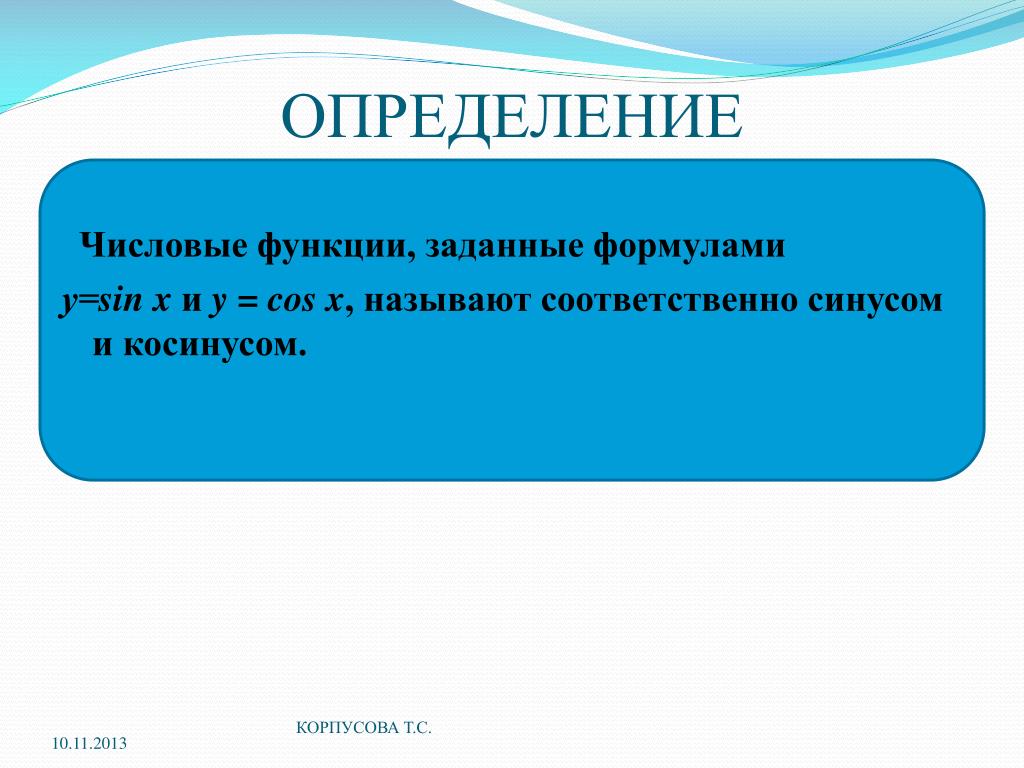 ОПРЕДЕЛЕНИЕ

Числовые функции, заданные формулами $y=\sin x$ и $y = \cos x$, называют соответственно синусом и косинусом.

10.11.2013

КОРПУСОВА Т.С.